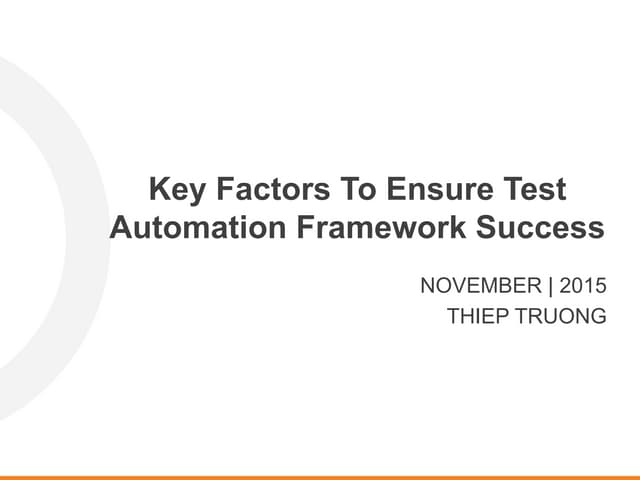 Key Factors To Ensure Test Automation Framework Success

NOVEMBER | 2015
THIEP TRUONG